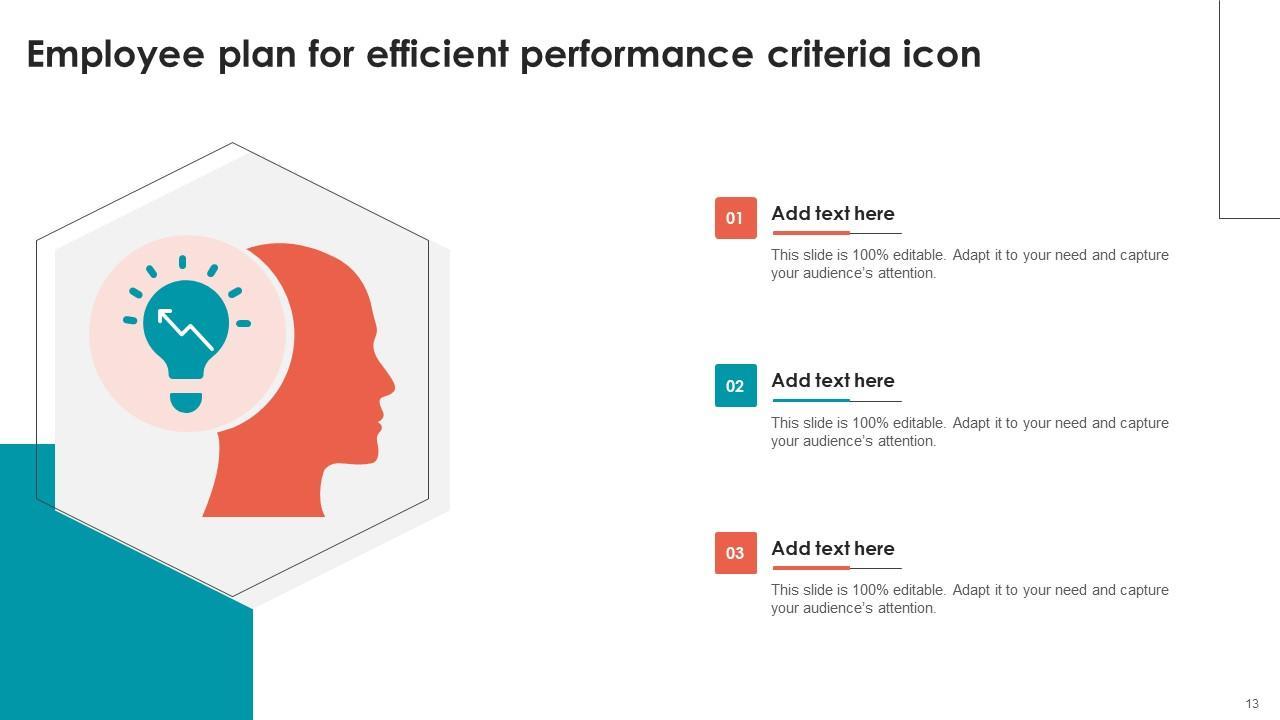 Employee plan for efficient performance criteria icon

01

Add text here

This slide is 100% editable. Adapt it to your need and capture your audience's attention.

02

Add text here

This slide is 100% editable. Adapt it to your need and capture your audience's attention.

03

Add text here

This slide is 100% editable. Adapt it to your need and capture your audience's attention.

13